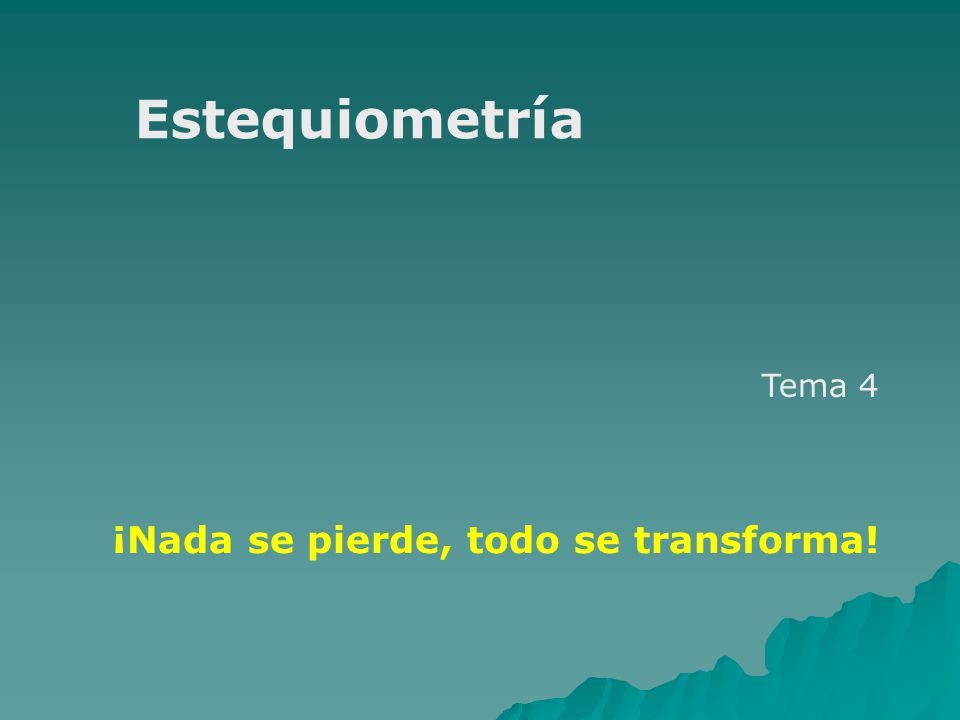 Estequiometría

Tema 4

¡Nada se pierde, todo se transforma!